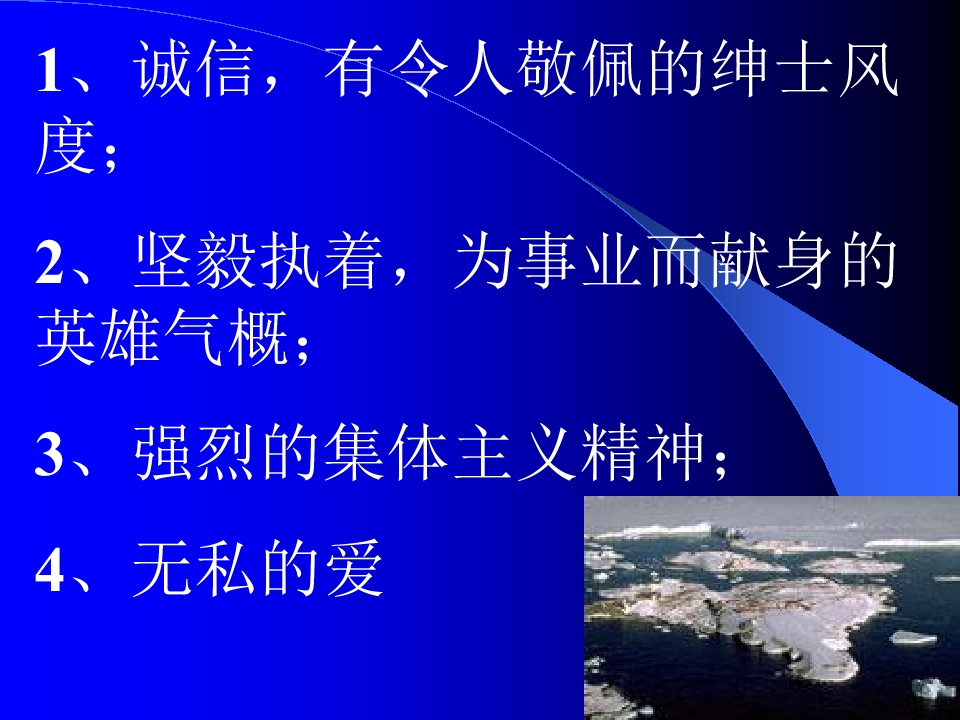 1、诚信，有令人敬佩的绅士风度；

2、坚毅执着，为事业而献身的英雄气概；

3、强烈的集体主义精神；

4、无私的爱